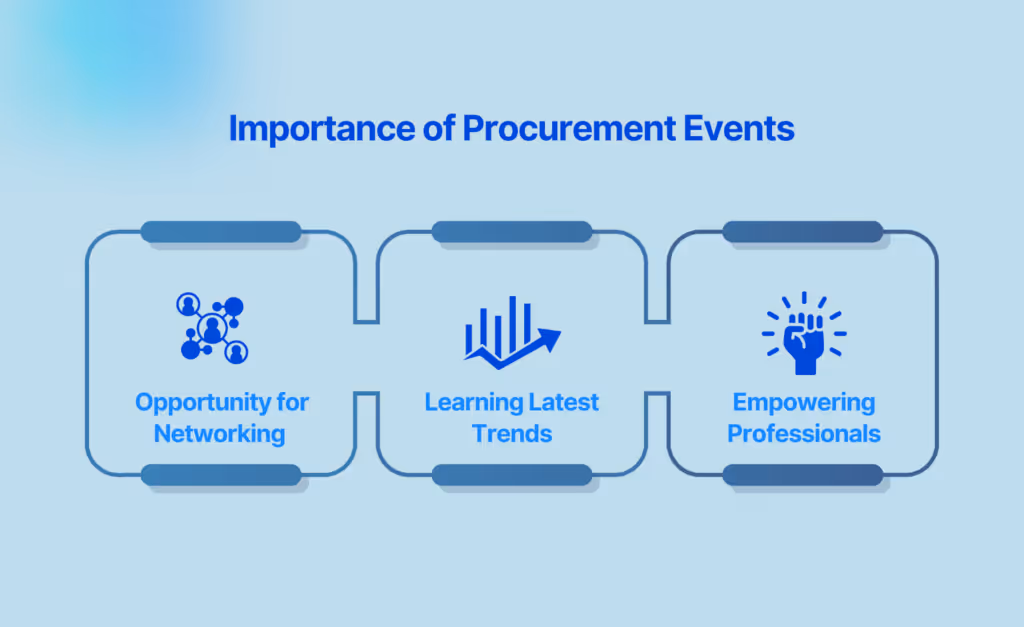 Importance of Procurement Events

Opportunity for Networking

Learning Latest Trends

Empowering Professionals